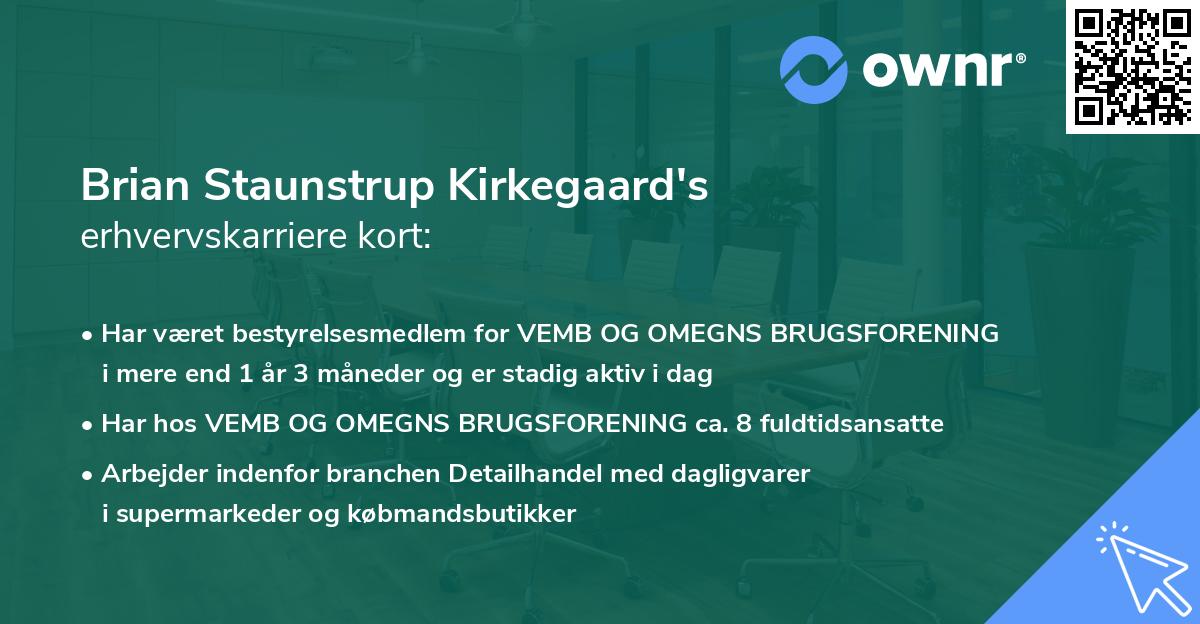 ownr®

Brian Staunstrup Kirkegaard's
erhvervskarriere kort:

• Har været bestyrelsesmedlem for VEMB OG OMEGNS BRUGSFORENING i mere end 1 år 3 måneder og er stadig aktiv i dag

• Har hos VEMB OG OMEGNS BRUGSFORENING ca. 8 fuldtidsansatte

• Arbejder indenfor branchen Detailhandel med dagligvarer i supermarkeder og købmandsbutikker